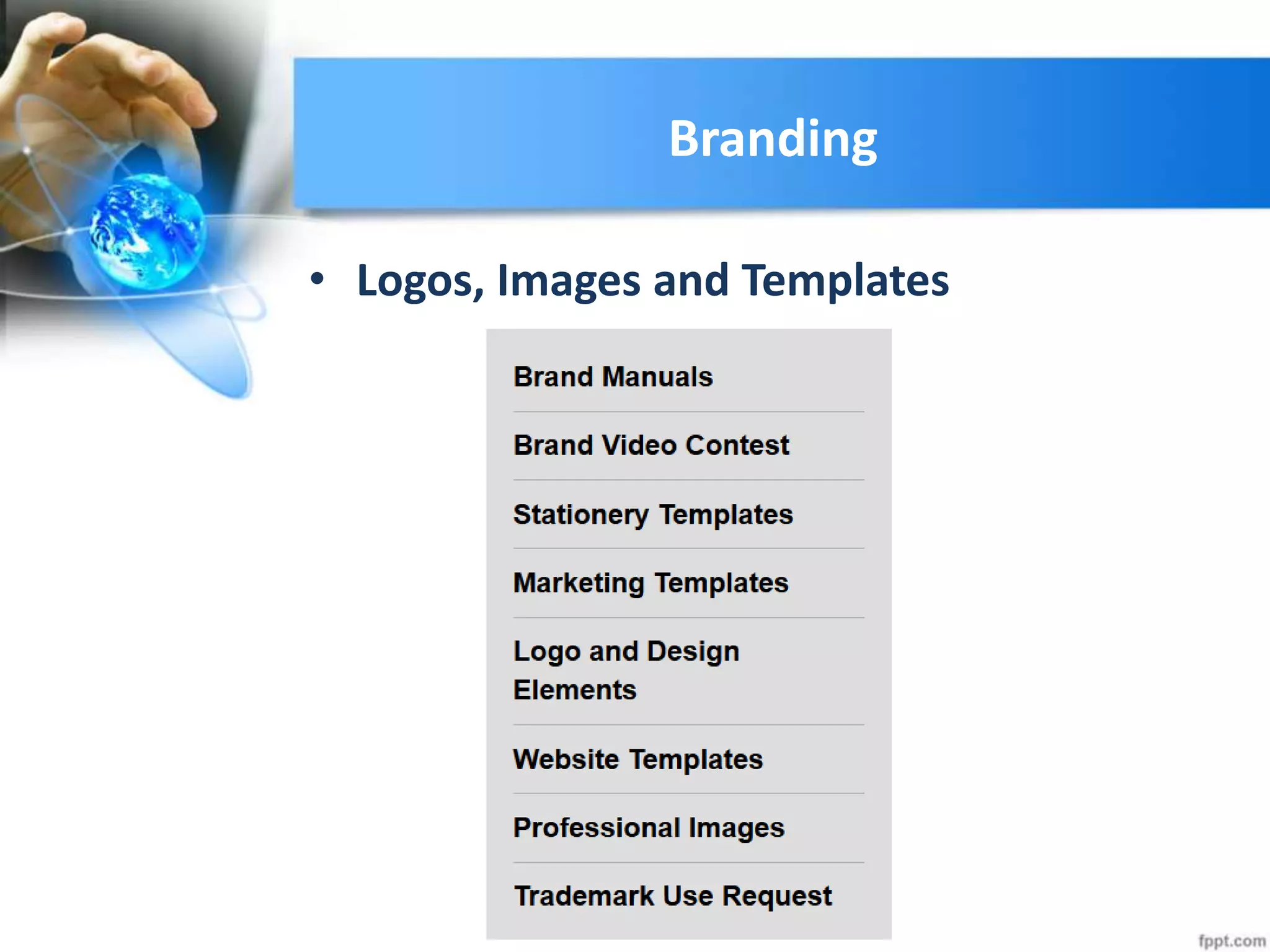 Branding

• Logos, Images and Templates

Brand Manuals

Brand Video Contest

Stationery Templates

Marketing Templates

Logo and Design Elements

Website Templates

Professional Images

Trademark Use Request

fppt.com